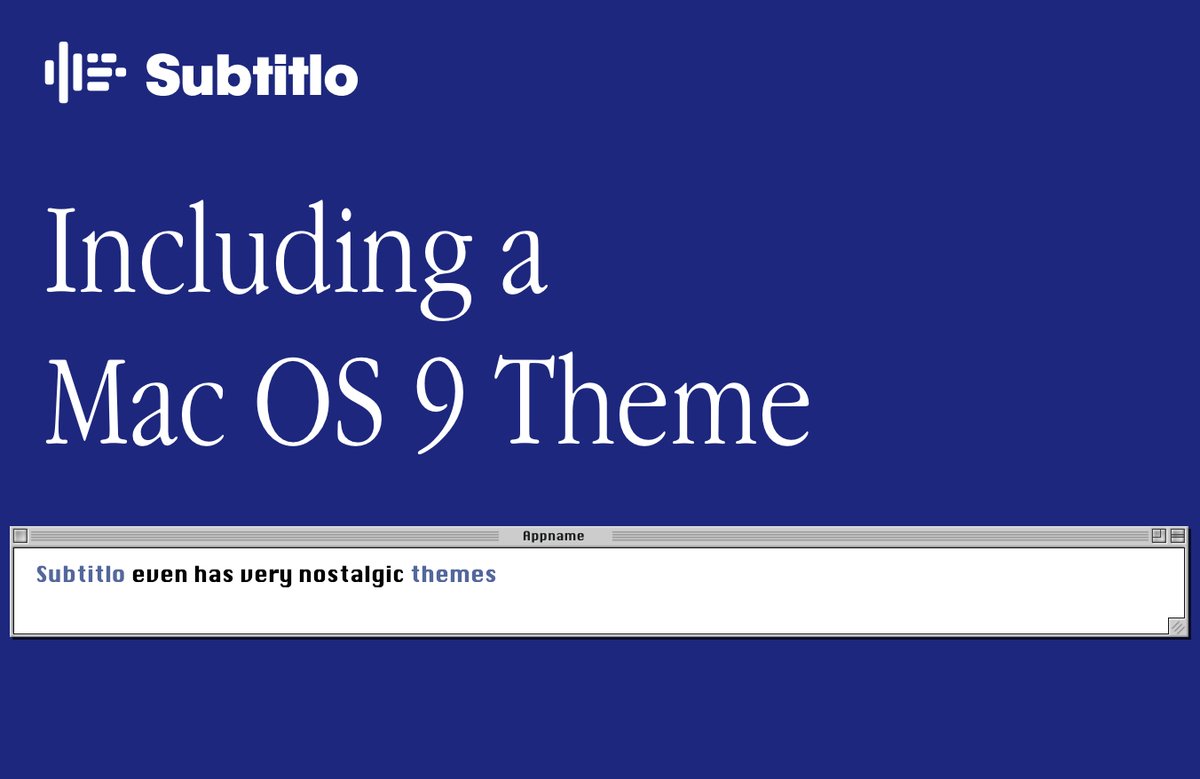 Subtitlo

Including a Mac OS 9 Theme

Appname

Subtitlo even has very nostalgic themes